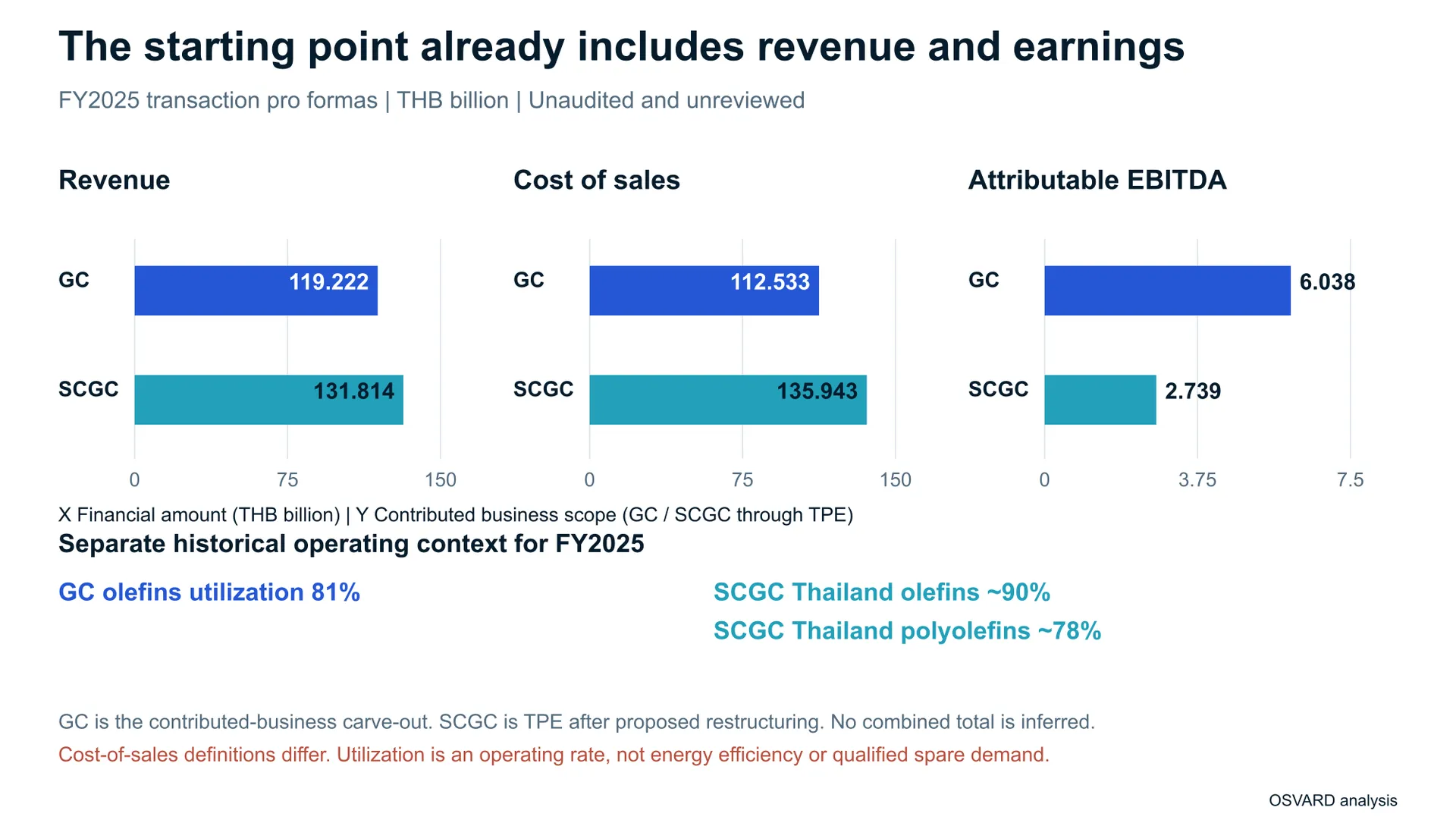 The starting point already includes revenue and earnings

FY2025 transaction pro formas | THB billion | Unaudited and unreviewed

Revenue

GC
119.222
SCGC
131.814
0
75
150

Cost of sales

GC
112.533
SCGC
135.943
0
75
150

Attributable EBITDA

GC
6.038
SCGC
2.739
0
3.75
7.5

X Financial amount (THB billion) | Y Contributed business scope (GC / SCGC through TPE)

Separate historical operating context for FY2025

GC olefins utilization 81%

SCGC Thailand olefins ~90%

SCGC Thailand polyolefins ~78%

GC is the contributed-business carve-out. SCGC is TPE after proposed restructuring. No combined total is inferred.

Cost-of-sales definitions differ. Utilization is an operating rate, not energy efficiency or qualified spare demand.

OSVARD analysis